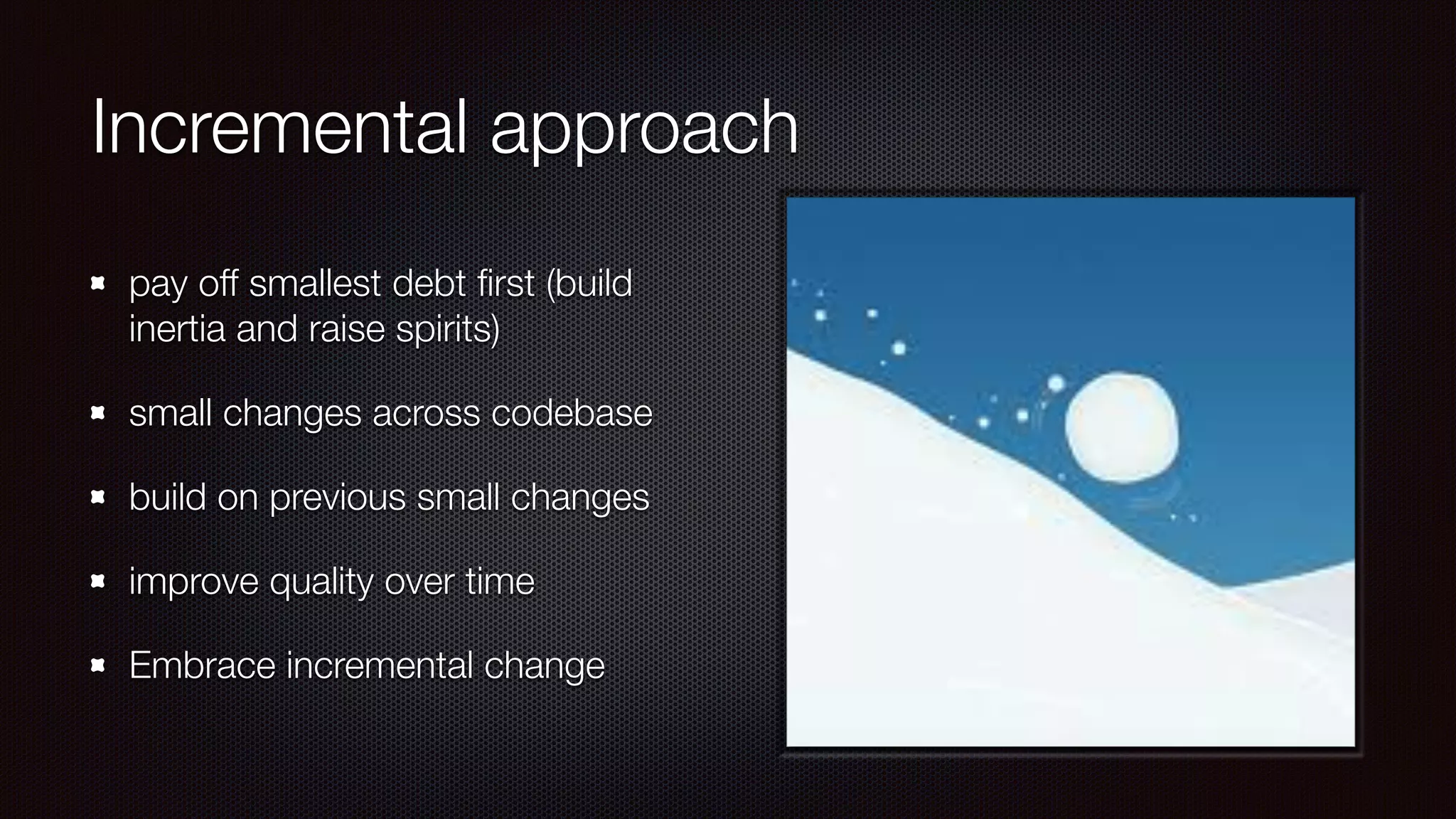 Incremental approach

- pay off smallest debt first (build inertia and raise spirits)
- small changes across codebase
- build on previous small changes
- improve quality over time
- Embrace incremental change